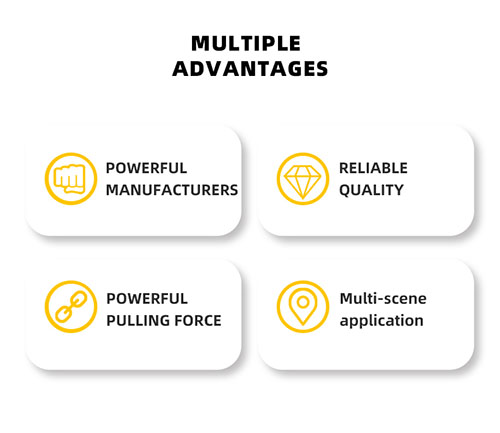 MULTIPLE ADVANTAGES

POWERFUL MANUFACTURERS

RELIABLE QUALITY

POWERFUL PULLING FORCE

Multi-scene application